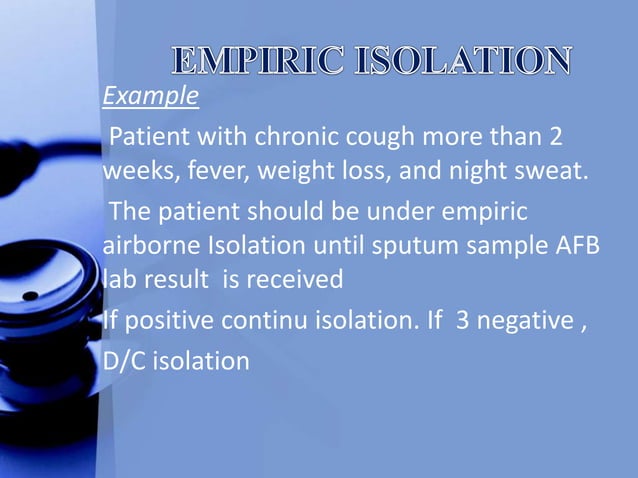 EMPIRIC ISOLATION

Example

Patient with chronic cough more than 2 weeks, fever, weight loss, and night sweat.

The patient should be under empiric airborne Isolation until sputum sample AFB lab result is received

If positive continu isolation. If 3 negative ,

D/C isolation